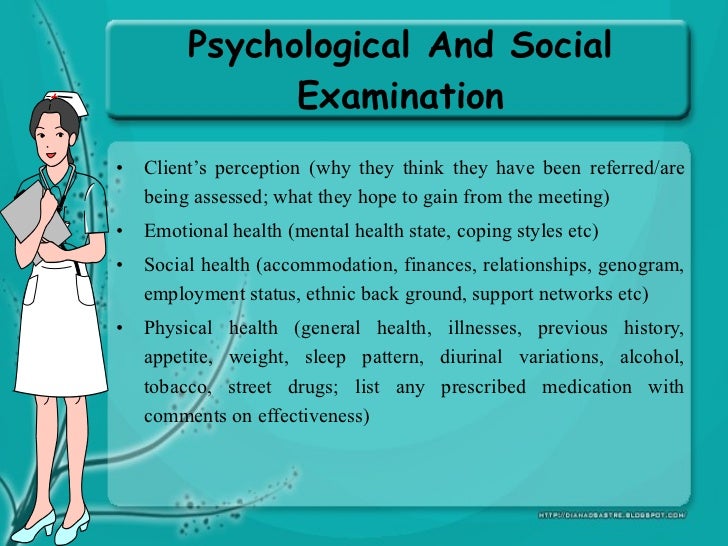 Psychological And Social Examination

• Client's perception (why they think they have been referred/are being assessed; what they hope to gain from the meeting)

• Emotional health (mental health state, coping styles etc)

• Social health (accommodation, finances, relationships, genogram, employment status, ethnic back ground, support networks etc)

• Physical health (general health, illnesses, previous history, appetite, weight, sleep pattern, diurinal variations, alcohol, tobacco, street drugs; list any prescribed medication with comments on effectiveness)

HTTP://DIANADSASTRE.BLOGSPOT.COM/